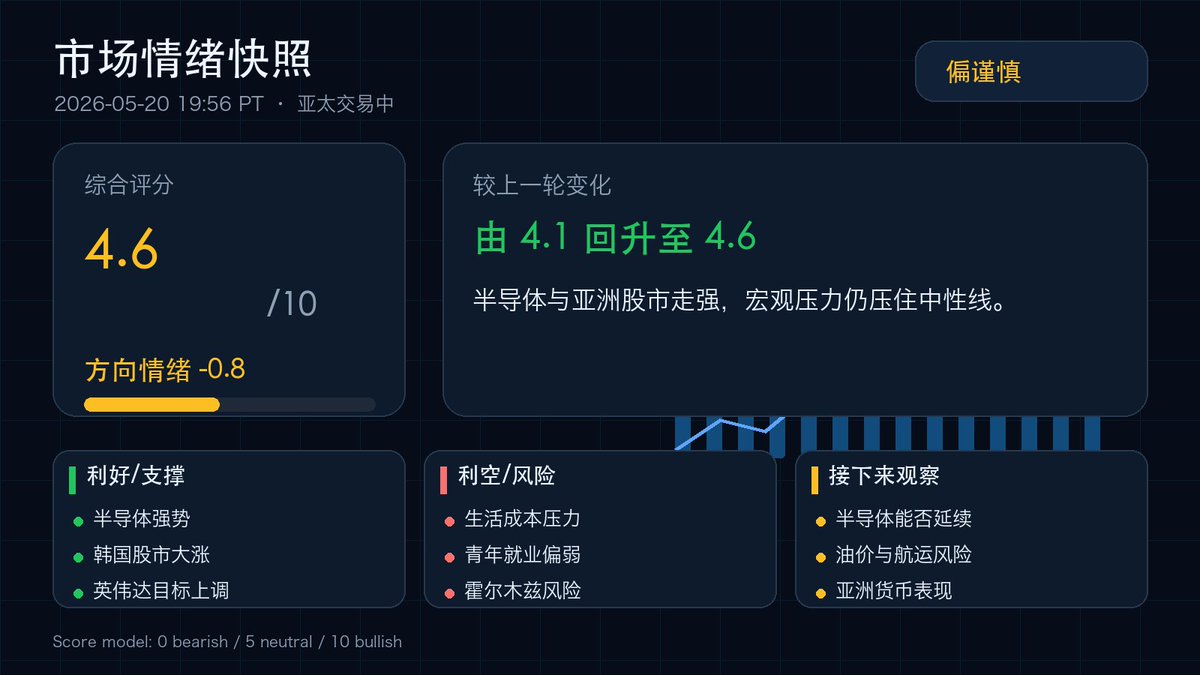 市场情绪快照
2026-05-20 19:56 PT · 亚太交易中

偏谨慎

综合评分
4.6
/10
方向情绪 -0.8

较上一轮变化
由 4.1 回升至 4.6
半导体与亚洲股市走强，宏观压力仍压住中性线。

利好/支撑
半导体强势
韩国股市大涨
英伟达目标上调

利空/风险
生活成本压力
青年就业偏弱
霍尔木兹风险

接下来观察
半导体能否延续
油价与航运风险
亚洲货币表现

Score model: 0 bearish / 5 neutral / 10 bullish